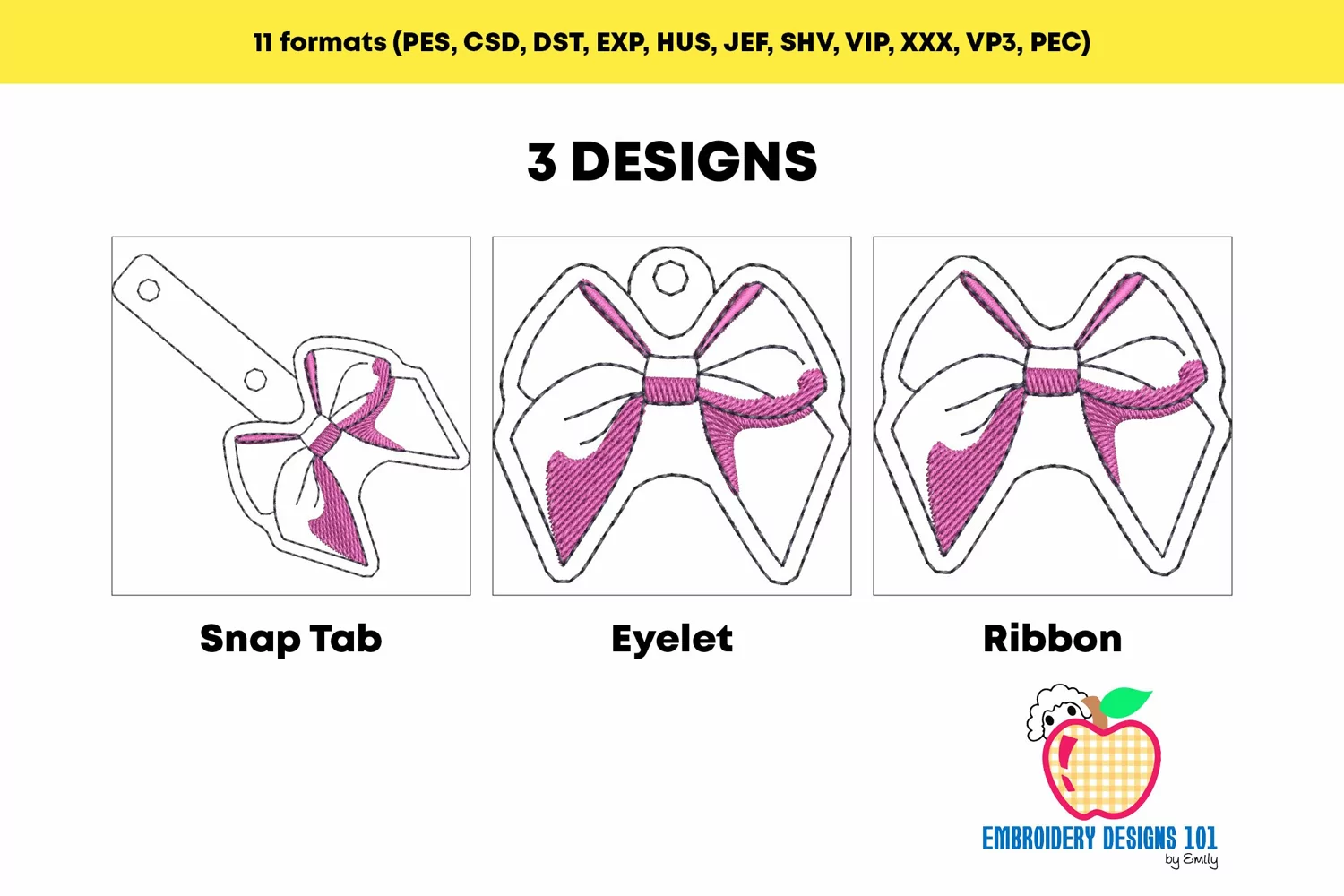 11 formats (PES, CSD, DST, EXP, HUS, JEF, SHV, VIP, XXX, VP3, PEC)

3 DESIGNS

Snap Tab

Eyelet

Ribbon

EMBROIDERY DESIGNS 101
by Emily